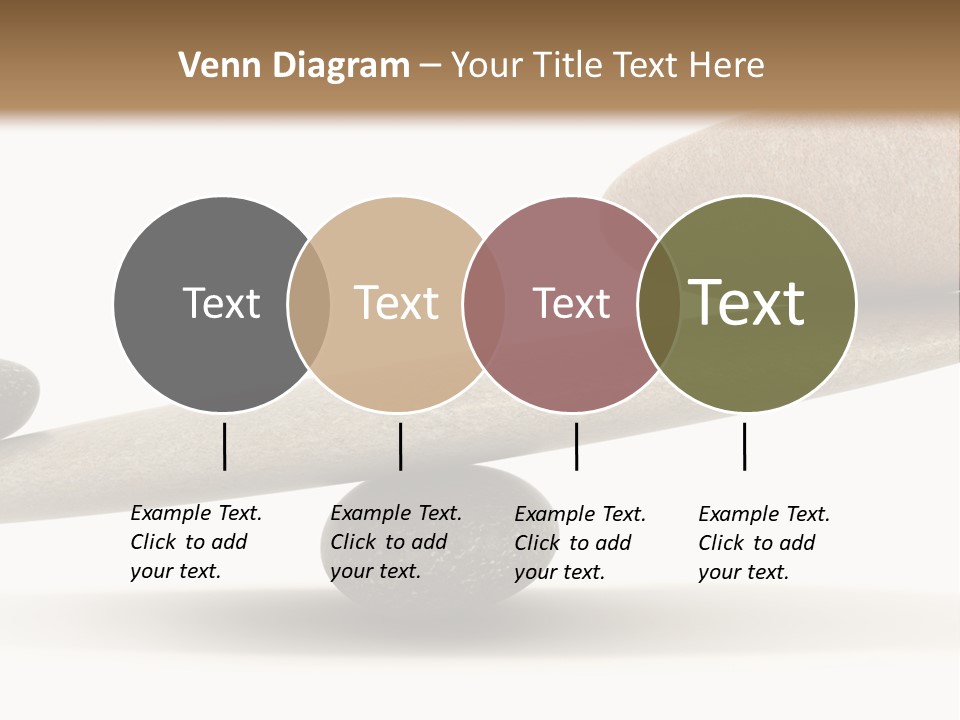 Venn Diagram – Your Title Text Here

Text

Text

Text

Text

Example Text. Click to add your text.

Example Text. Click to add your text.

Example Text. Click to add your text.

Example Text. Click to add your text.